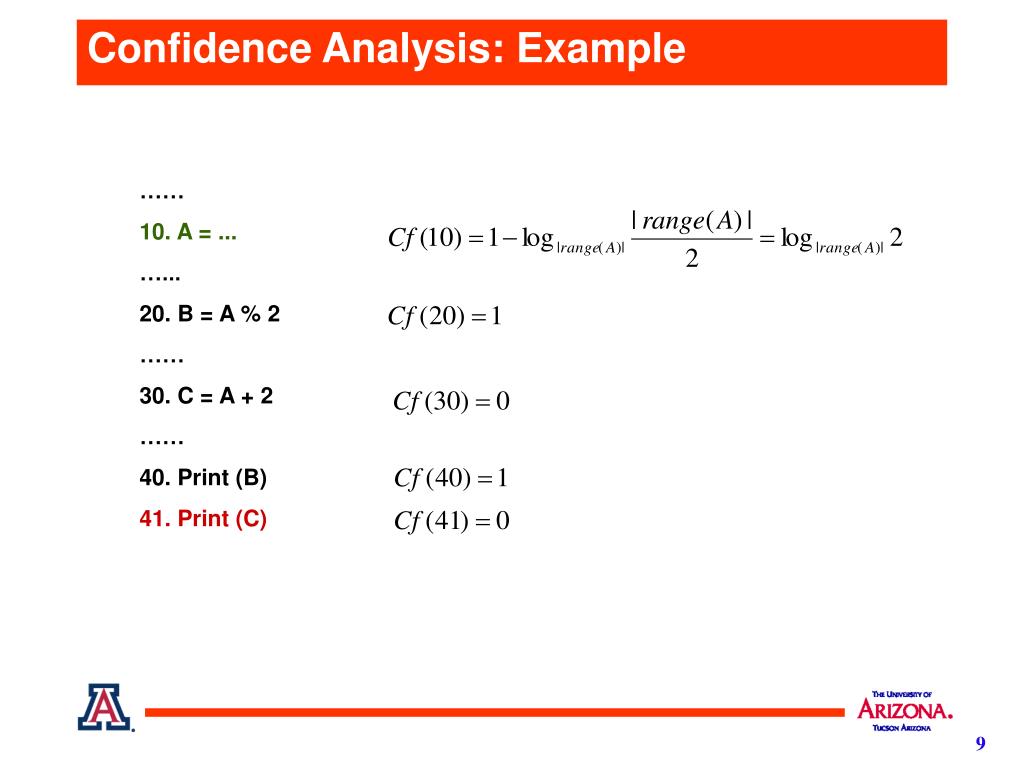 Confidence Analysis: Example

……

10. A = ...

$Cf(10) = 1 - \log_{|range(A)|} \frac{|range(A)|}{2} = \log_{|range(A)|} 2$

…...

20. B = A % 2

$Cf(20) = 1$

……

30. C = A + 2

$Cf(30) = 0$

……

40. Print (B)

$Cf(40) = 1$

41. Print (C)

$Cf(41) = 0$

A

THE UNIVERSITY OF ARIZONA. TUCSON ARIZONA

9